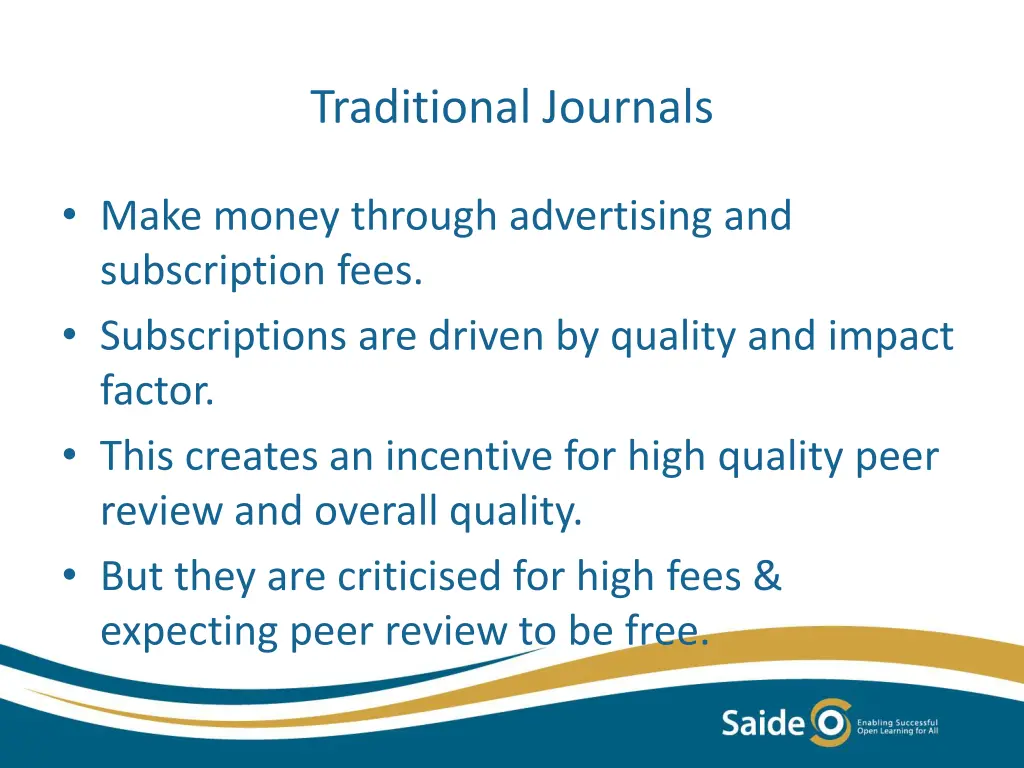 Traditional Journals

• Make money through advertising and subscription fees.
• Subscriptions are driven by quality and impact factor.
• This creates an incentive for high quality peer review and overall quality.
• But they are criticised for high fees & expecting peer review to be free.

Saide

Enabling Successful Open Learning for All